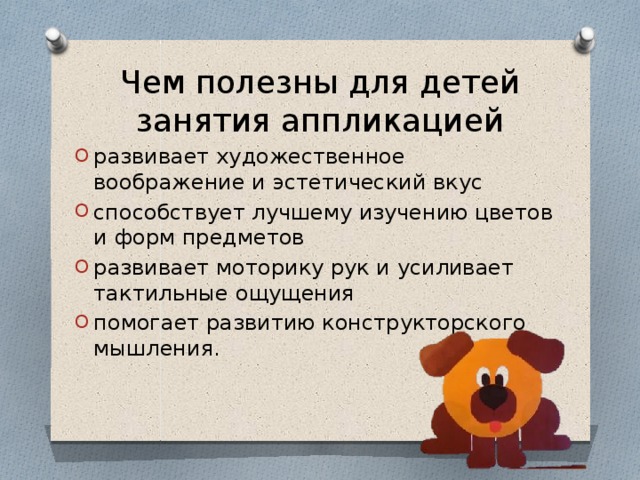 Чем полезны для детей занятия аппликацией

развивает художественное воображение и эстетический вкус

способствует лучшему изучению цветов и форм предметов

развивает моторику рук и усиливает тактильные ощущения

помогает развитию конструкторского мышления.